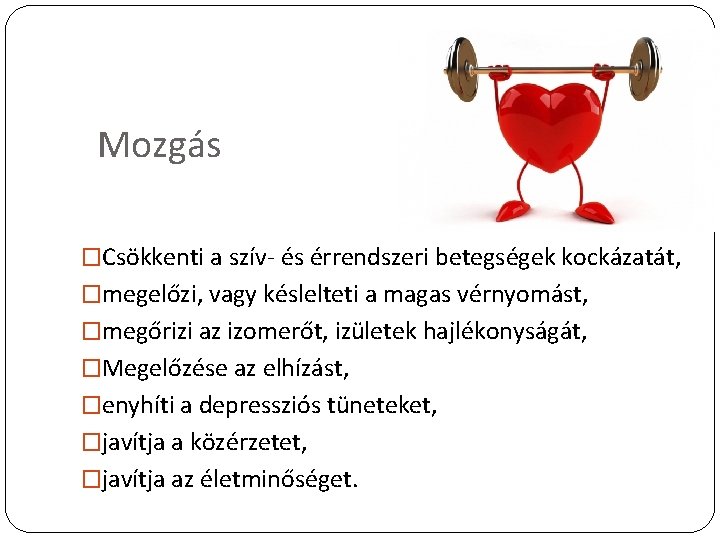 Mozgás

□Csökkenti a szív- és érrendszeri betegségek kockázatát,
□megelőzi, vagy késlelteti a magas vérnyomást,
□megőrizi az izomerőt, izületek hajlékonyságát,
□Megelőzése az elhízást,
□enyhíti a depressziós tüneteket,
□javítja a közérzetet,
□javítja az életminőséget.